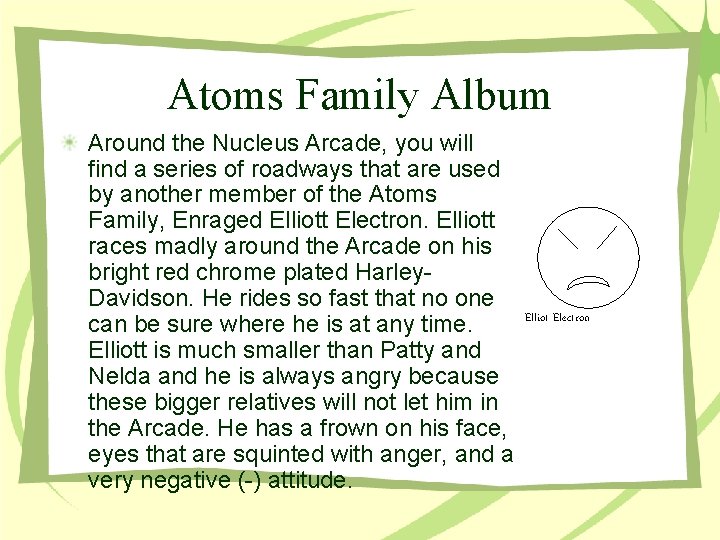 Atoms Family Album

Around the Nucleus Arcade, you will find a series of roadways that are used by another member of the Atoms Family, Enraged Elliott Electron. Elliott races madly around the Arcade on his bright red chrome plated Harley-Davidson. He rides so fast that no one can be sure where he is at any time. Elliott is much smaller than Patty and Nelda and he is always angry because these bigger relatives will not let him in the Arcade. He has a frown on his face, eyes that are squinted with anger, and a very negative (-) attitude.

Elliot Electron